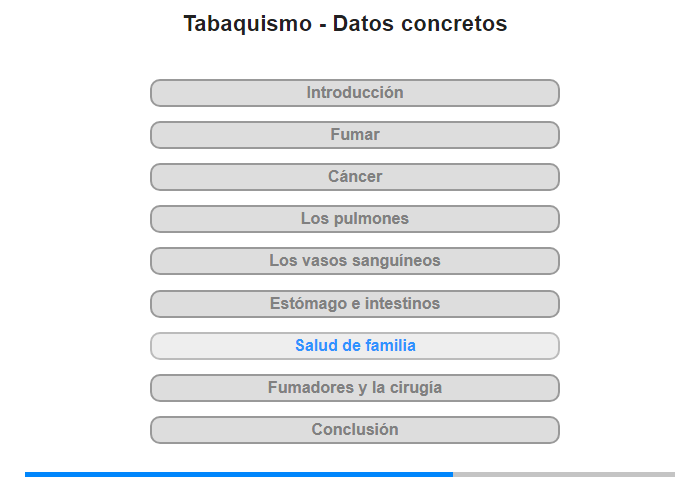 Tabaquismo - Datos concretos

Introducción

Fumar

Cáncer

Los pulmones

Los vasos sanguíneos

Estómago e intestinos

Salud de familia

Fumadores y la cirugía

Conclusión